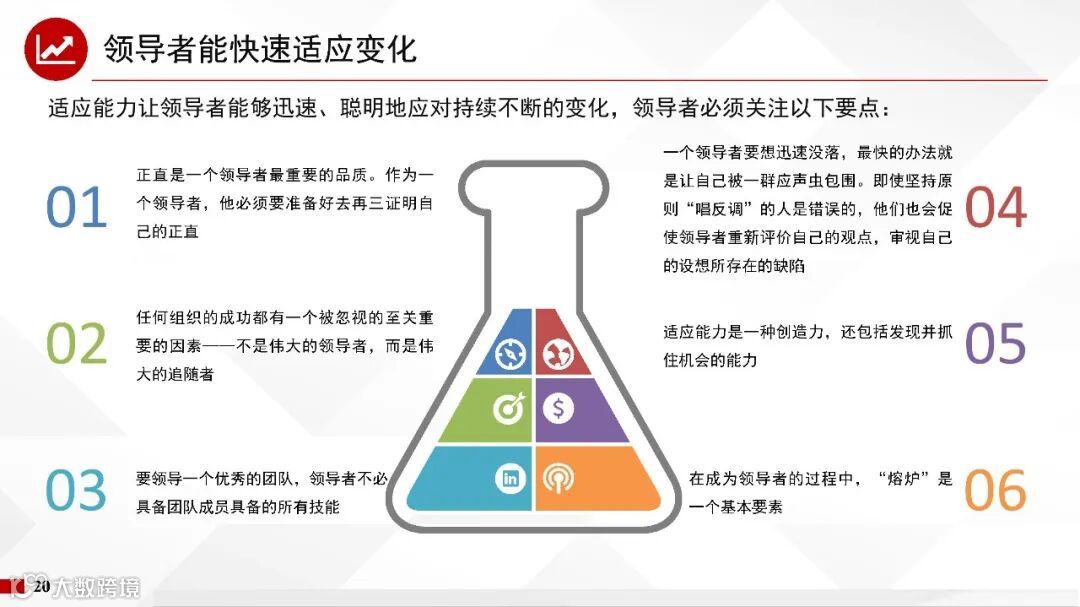 领导者能快速适应变化

适应能力让领导者能够迅速、聪明地应对持续不断的变化，领导者必须关注以下要点：

01
正直是一个领导者最重要的品质。作为一个领导者，他必须要准备好去再三证明自己的正直

02
任何组织的成功都有一个被忽视的至关重要的因素——不是伟大的领导者，而是伟大的追随者

03
要领导一个优秀的团队，领导者不必具备团队成员具备的所有技能

04
一个领导者要想迅速没落，最快的办法就是让自己被一群应声虫包围。即使坚持原则“唱反调”的人是错误的，他们也会促使领导者重新评价自己的观点，审视自己的设想所存在的缺陷

05
适应能力是一种创造力，还包括发现并抓住机会的能力

06
在成为领导者的过程中，“熔炉”是一个基本要素

20
大数跨境